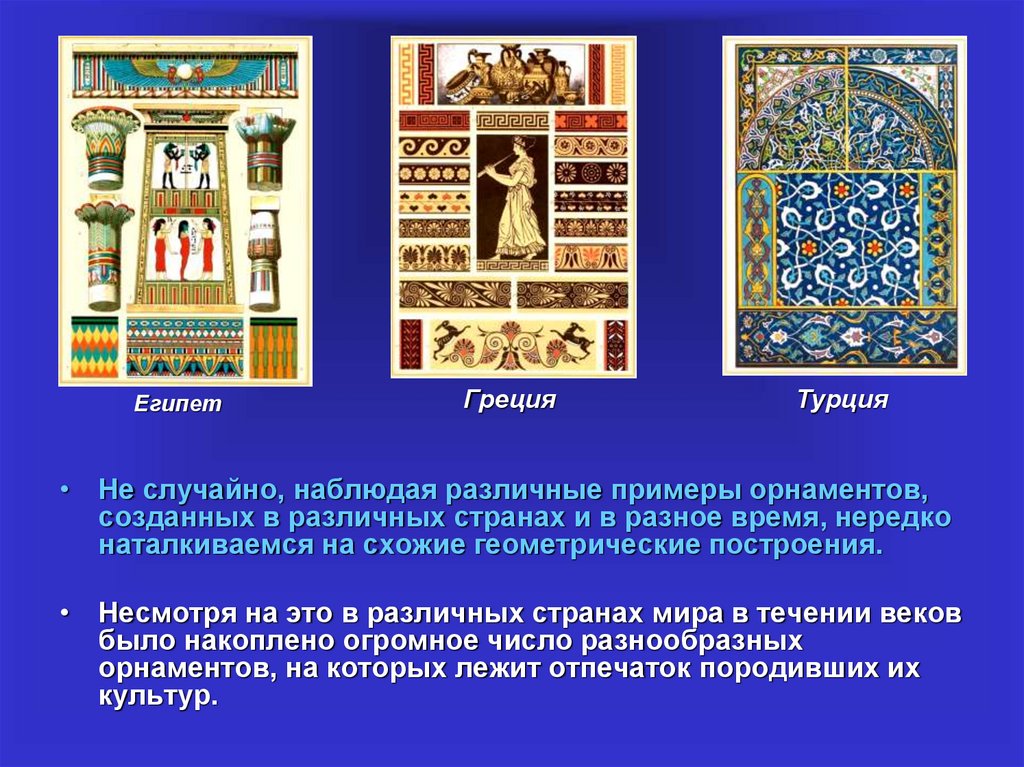 Египет

Греция

Турция

• Не случайно, наблюдая различные примеры орнаментов, созданных в различных странах и в разное время, нередко наталкиваемся на схожие геометрические построения.

• Несмотря на это в различных странах мира в течении веков было накоплено огромное число разнообразных орнаментов, на которых лежит отпечаток породивших их культур.